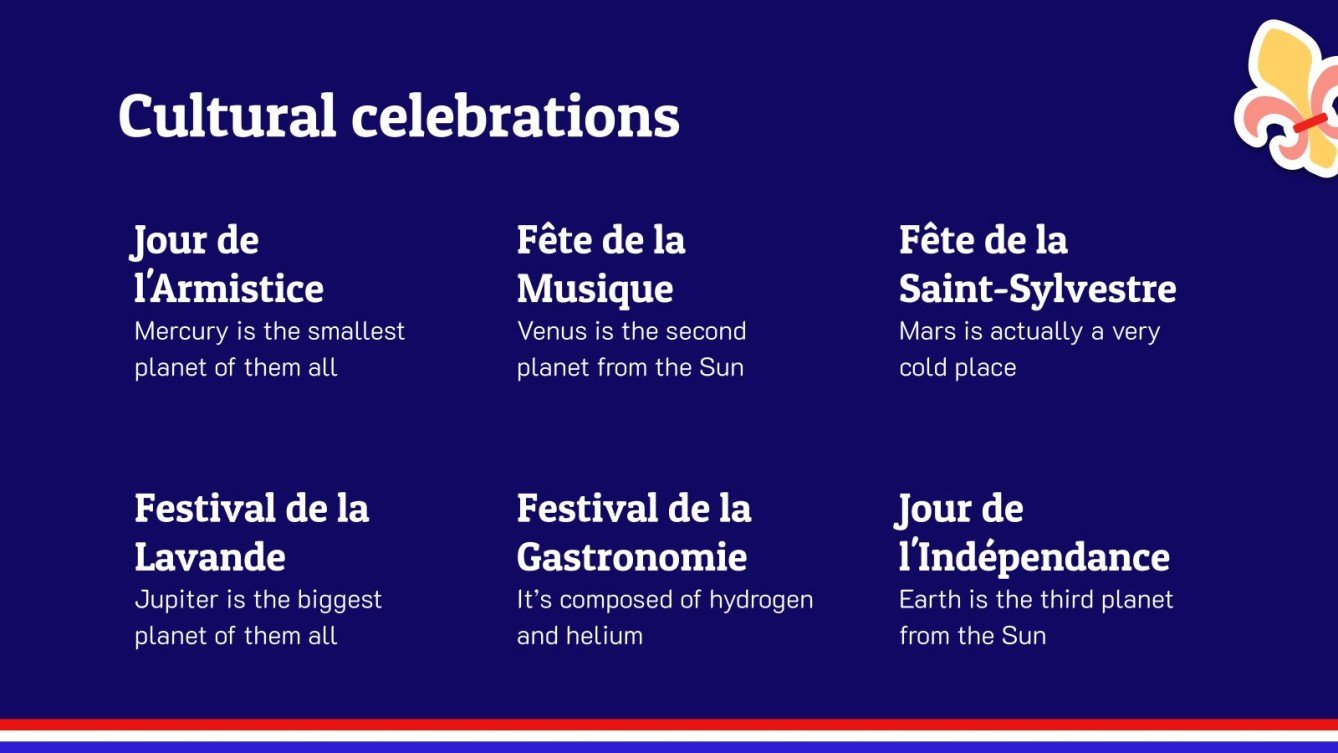 Cultural celebrations

Jour de l'Armistice
Mercury is the smallest planet of them all

Fête de la Musique
Venus is the second planet from the Sun

Fête de la Saint-Sylvestre
Mars is actually a very cold place

Festival de la Lavande
Jupiter is the biggest planet of them all

Festival de la Gastronomie
It's composed of hydrogen and helium

Jour de l'Indépendance
Earth is the third planet from the Sun